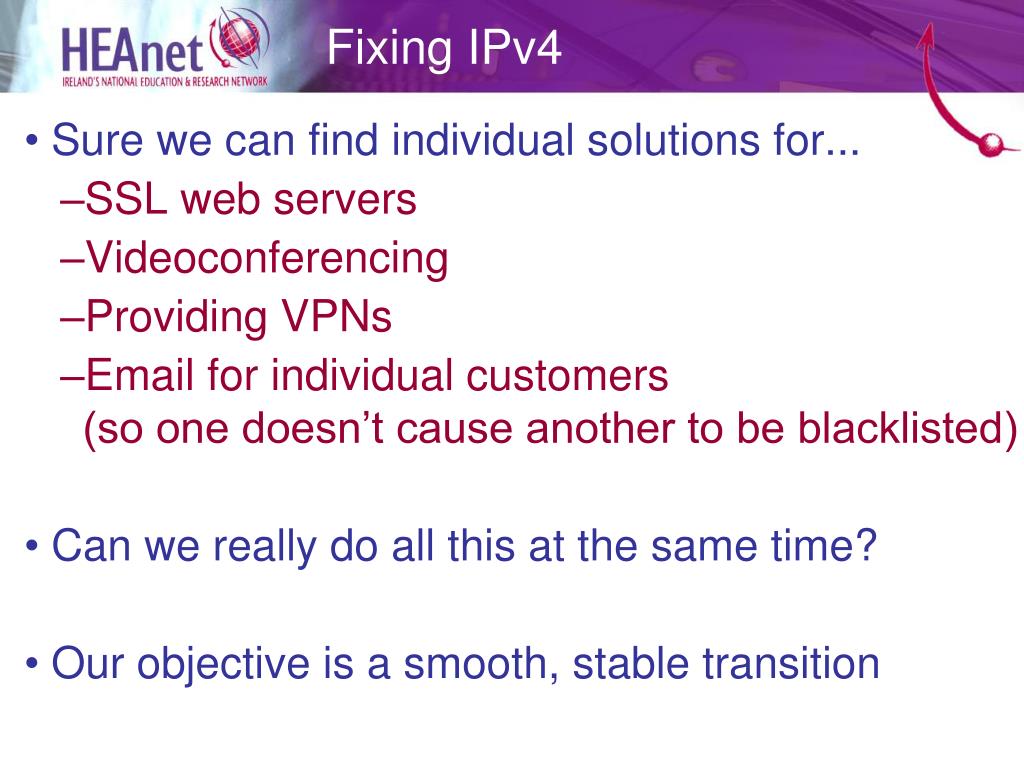 HEAnet
IRELAND'S NATIONAL EDUCATION & RESEARCH NETWORK

Fixing IPv4

• Sure we can find individual solutions for...
–SSL web servers
–Videoconferencing
–Providing VPNs
–Email for individual customers (so one doesn’t cause another to be blacklisted)

• Can we really do all this at the same time?

• Our objective is a smooth, stable transition